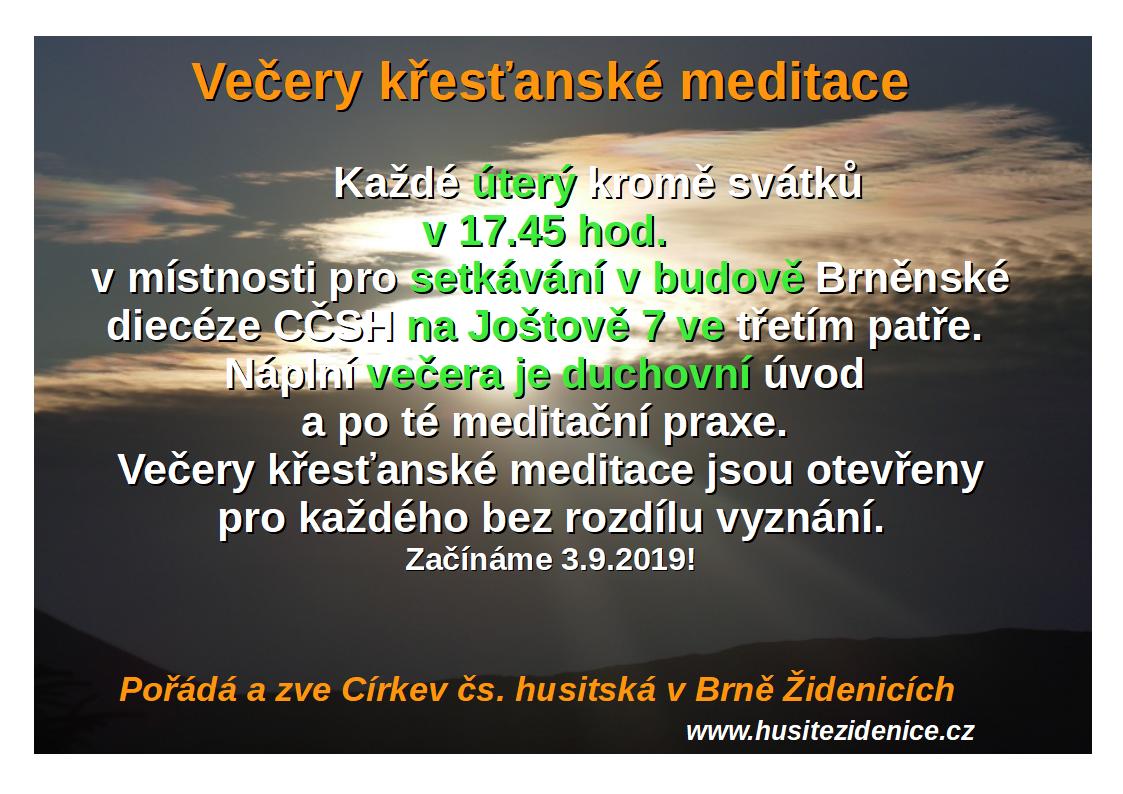 Večery křesťanské meditace

Každé úterý kromě svátků
v 17.45 hod.
v místnosti pro setkávání v budově Brněnské diecéze CČSH na Joštově 7 ve třetím patře.
Náplní večera je duchovní úvod
a po té meditační praxe.
Večery křesťanské meditace jsou otevřeny pro každého bez rozdílu vyznání.
Začínáme 3.9.2019!

Pořádá a zve Církev čs. husitská v Brně Židenicích
www.husitezidenice.cz